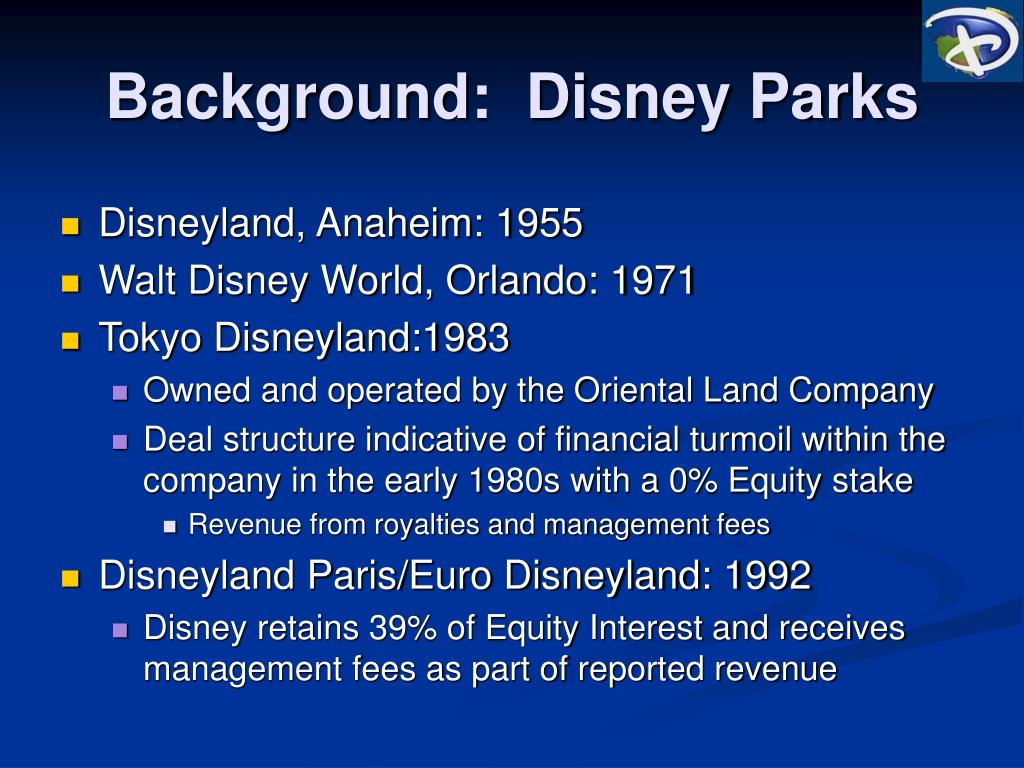 Background: Disney Parks

Disneyland, Anaheim: 1955
Walt Disney World, Orlando: 1971
Tokyo Disneyland:1983
Owned and operated by the Oriental Land Company
Deal structure indicative of financial turmoil within the company in the early 1980s with a 0% Equity stake
Revenue from royalties and management fees
Disneyland Paris/Euro Disneyland: 1992
Disney retains 39% of Equity Interest and receives management fees as part of reported revenue